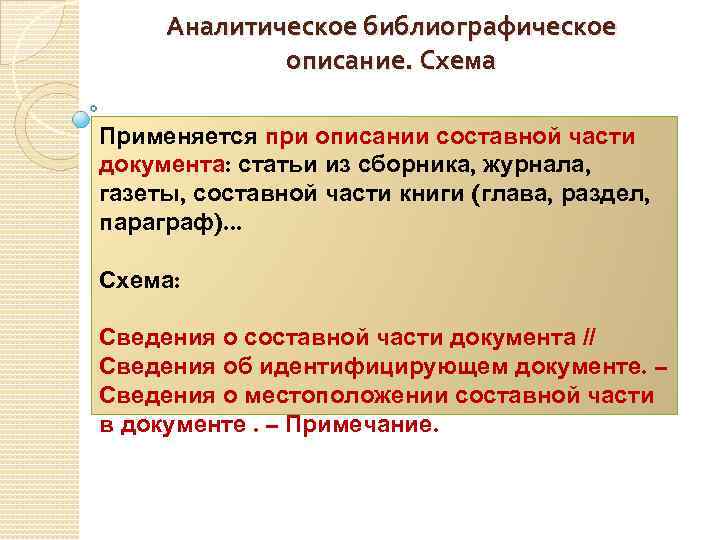 Аналитическое библиографическое описание. Схема

Применяется при описании составной части документа: статьи из сборника, журнала, газеты, составной части книги (глава, раздел, параграф)...

Схема:

Сведения о составной части документа // Сведения об идентифицирующем документе. – Сведения о местоположении составной части в документе . – Примечание.